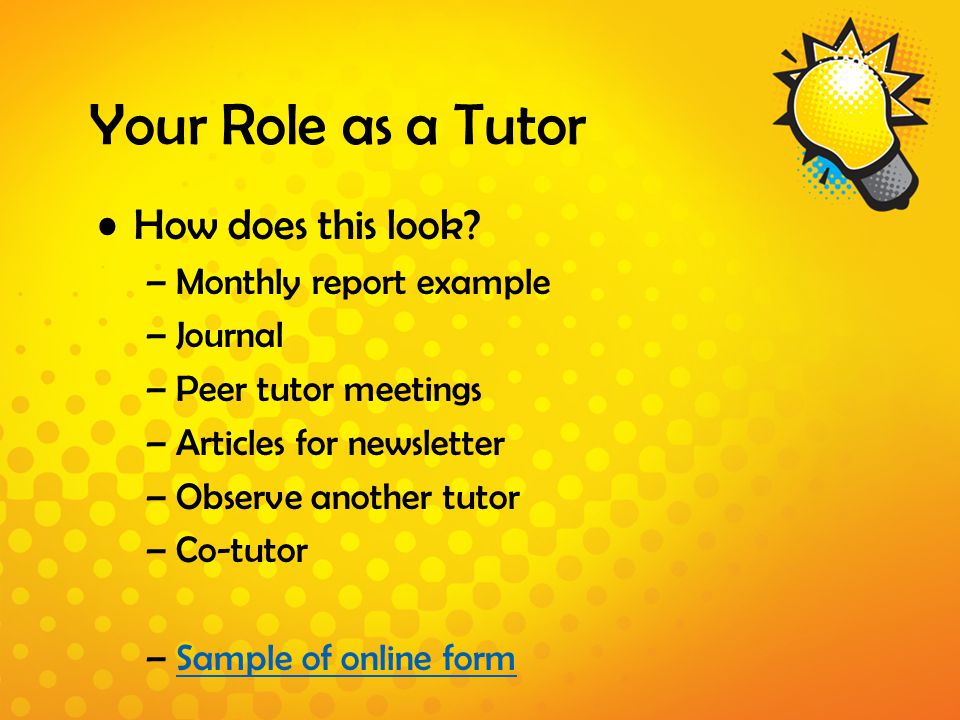 Your Role as a Tutor

• How does this look?
– Monthly report example
– Journal
– Peer tutor meetings
– Articles for newsletter
– Observe another tutor
– Co-tutor

– Sample of online form